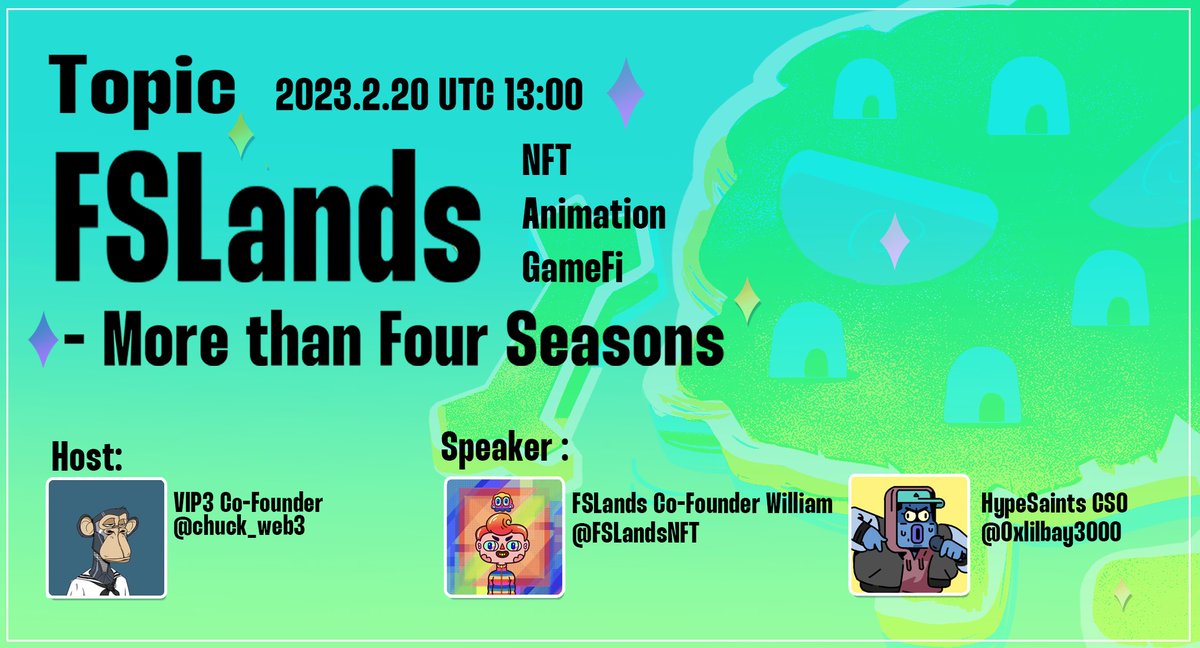 Topic 2023.2.20 UTC 13:00

FSLands

NFT
Animation
GameFi

- More than Four Seasons

Host:

VIP3 Co-Founder
@chuck_web3

Speaker :

FSLands Co-Founder William
@FSLandsNFT

HypeSaints CSO
@0xlilbay3000